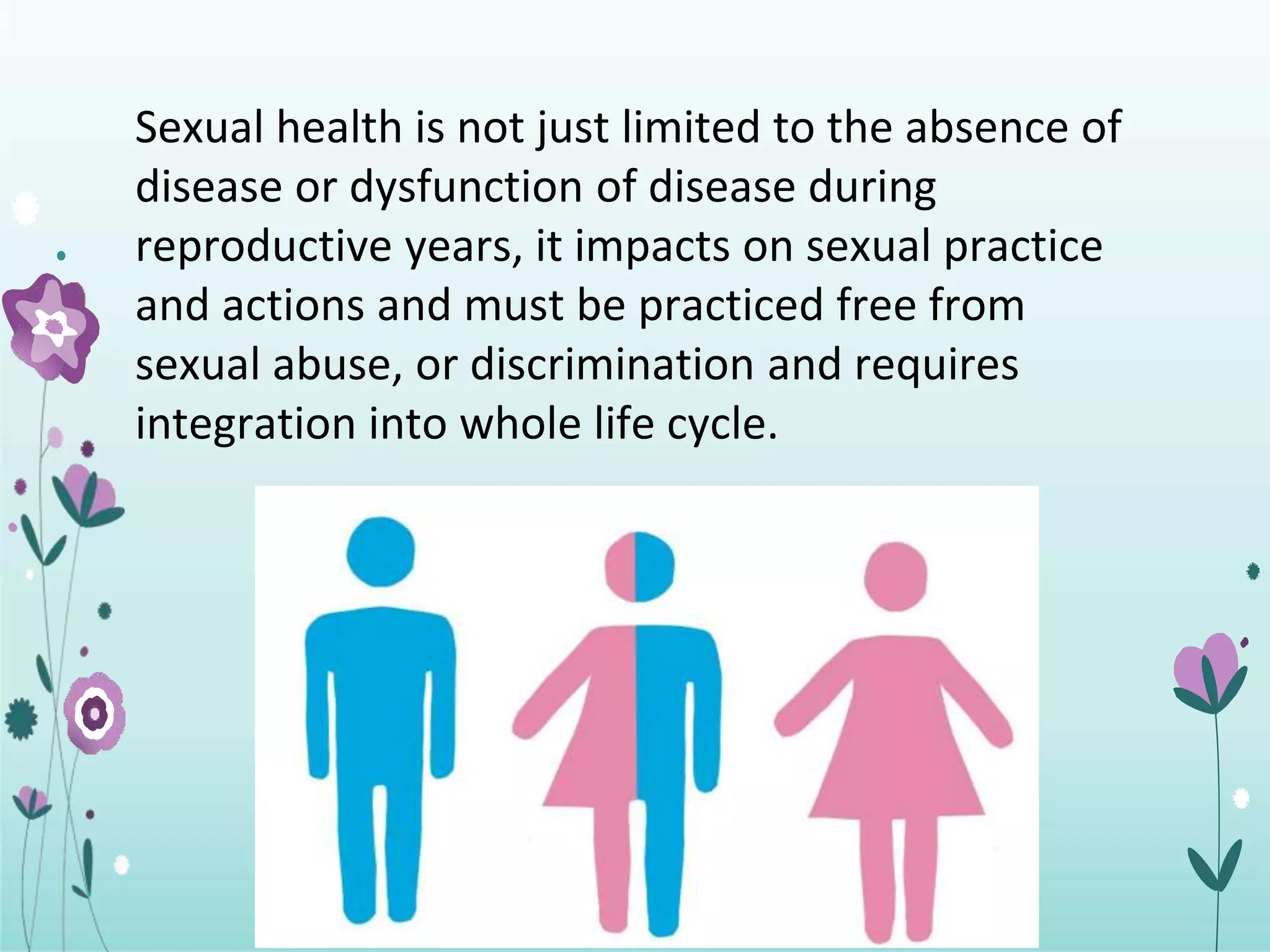 • Sexual health is not just limited to the absence of disease or dysfunction of disease during reproductive years, it impacts on sexual practice and actions and must be practiced free from sexual abuse, or discrimination and requires integration into whole life cycle.